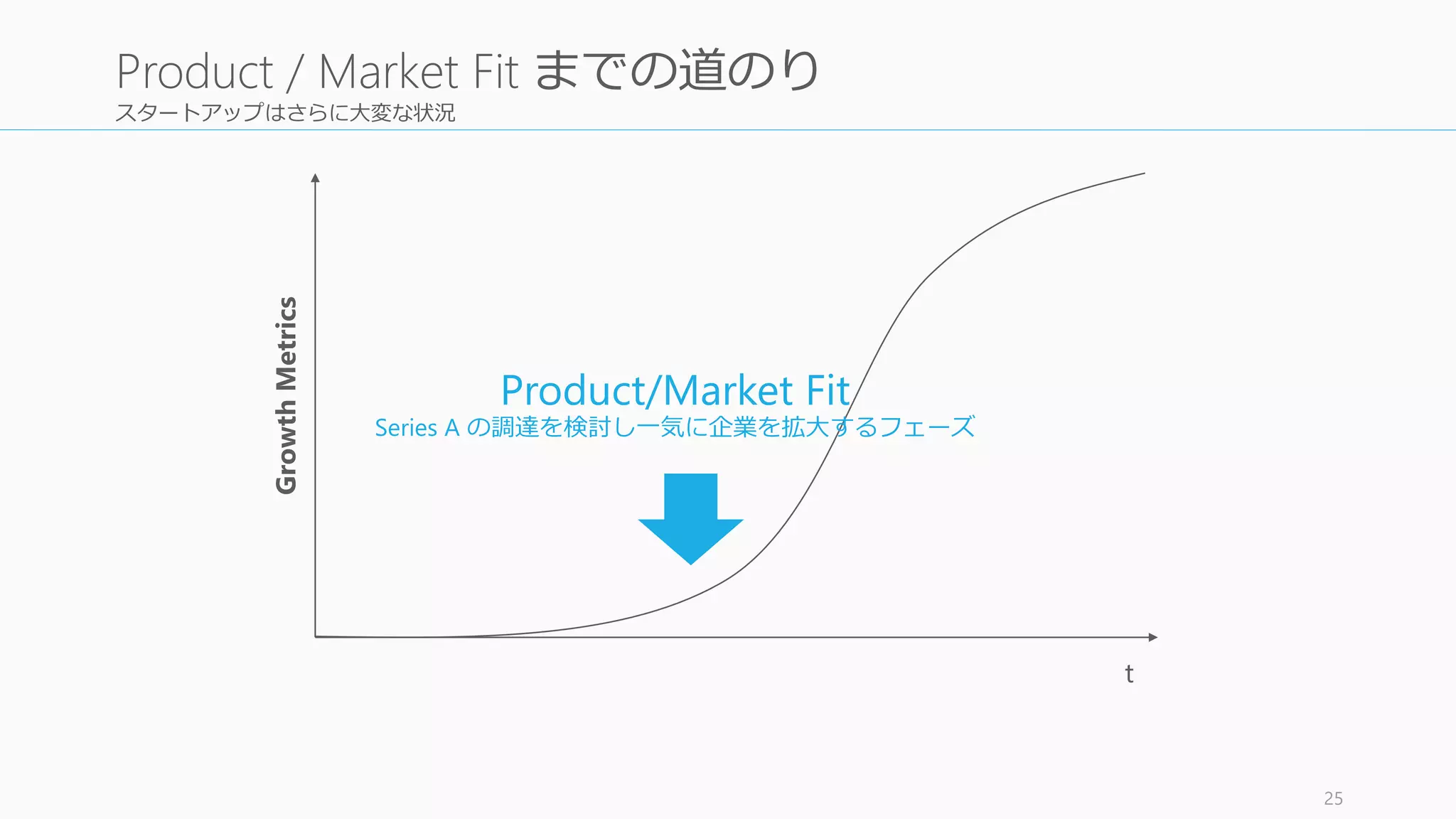 Product / Market Fit までの道のり
スタートアップはさらに大変な状況

Growth Metrics

Product/Market Fit
Series A の調達を検討し一気に企業を拡大するフェーズ

t

25